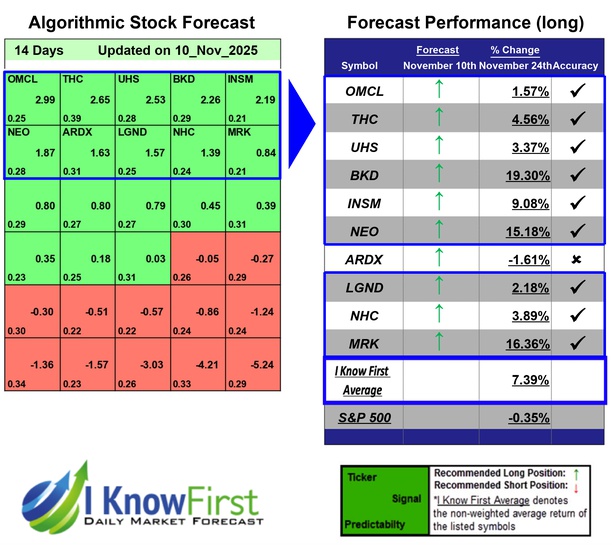 Algorithmic Stock Forecast

14 Days Updated on 10_Nov_2025

| | | | | |
|---|---|---|---|---|
| OMCL 2.99 0.25 | THC 2.65 0.39 | UHS 2.53 0.28 | BKD 2.26 0.29 | INSM 2.19 0.21 |
| NEO 1.87 0.28 | ARDX 1.63 0.31 | LGND 1.57 0.25 | NHC 1.39 0.24 | MRK 0.84 0.21 |
| 0.80 0.29 | 0.80 0.27 | 0.79 0.27 | 0.45 0.30 | 0.39 0.31 |
| 0.35 0.23 | 0.18 0.25 | 0.03 0.31 | -0.05 0.26 | -0.27 0.29 |
| -0.30 0.30 | -0.51 0.22 | -0.57 0.22 | -0.86 0.24 | -1.24 0.24 |
| -1.36 0.34 | -1.57 0.23 | -3.03 0.26 | -4.21 0.33 | -5.24 0.29 |

Forecast Performance (long)

| Symbol | Forecast November 10th | % Change November 24th | Accuracy |
|---|---|---|---|
| OMCL | ↑ | 1.57% | ✓ |
| THC | ↑ | 4.56% | ✓ |
| UHS | ↑ | 3.37% | ✓ |
| BKD | ↑ | 19.30% | ✓ |
| INSM | ↑ | 9.08% | ✓ |
| NEO | ↑ | 15.18% | ✓ |
| ARDX | ↑ | -1.61% | ✗ |
| LGND | ↑ | 2.18% | ✓ |
| NHC | ↑ | 3.89% | ✓ |
| MRK | ↑ | 16.36% | ✓ |
| I Know First Average | | 7.39% | |
| S&P 500 | | -0.35% | |

I Know First
DAILY MARKET FORECAST

Ticker
Signal
Predictabilty

Recommended Long Position: ↑
Recommended Short Position: ↓
*I Know First Average denotes the non-weighted average return of the listed symbols